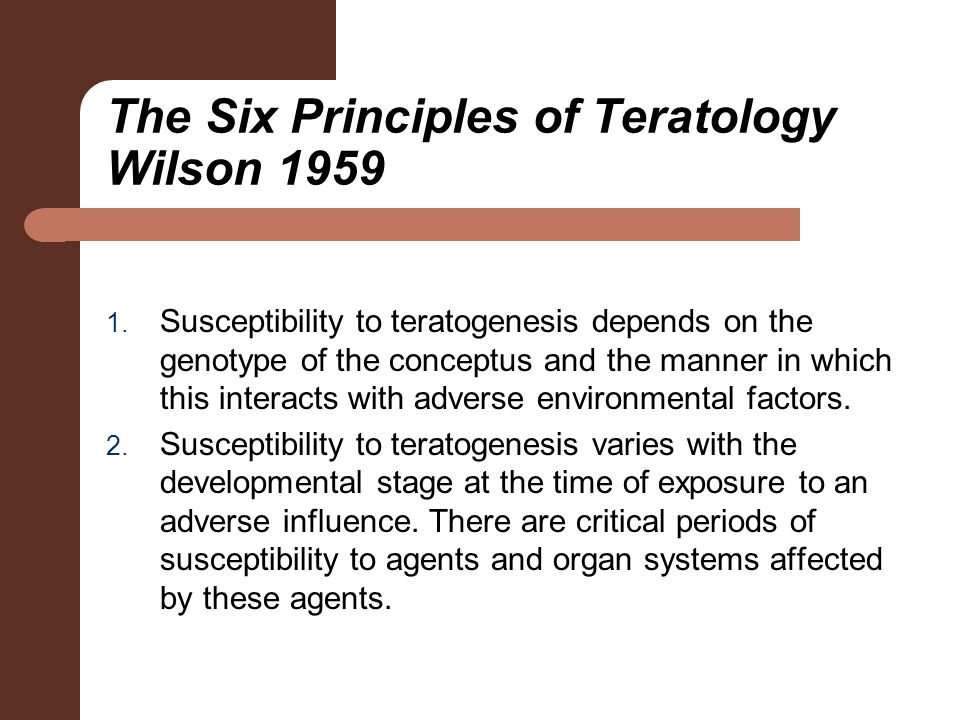 The Six Principles of Teratology
Wilson 1959

1. Susceptibility to teratogenesis depends on the genotype of the conceptus and the manner in which this interacts with adverse environmental factors.
2. Susceptibility to teratogenesis varies with the developmental stage at the time of exposure to an adverse influence. There are critical periods of susceptibility to agents and organ systems affected by these agents.